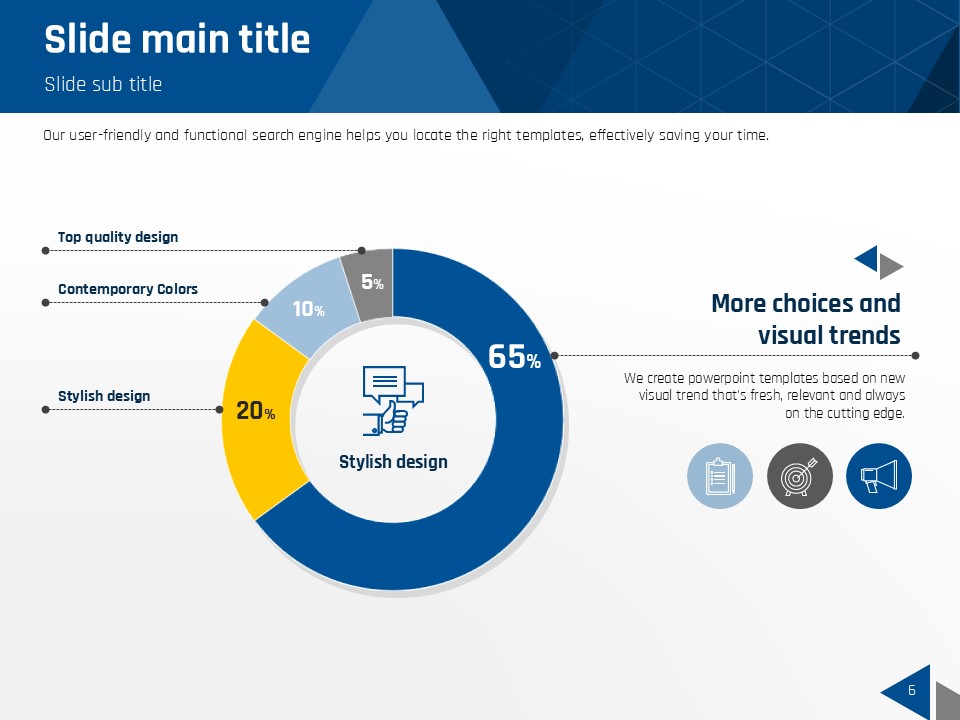 Slide main title

Slide sub title

Our user-friendly and functional search engine helps you locate the right templates, effectively saving your time.

Top quality design

Contemporary Colors

Stylish design

5%

10%

20%

65%

Stylish design

More choices and visual trends

We create powerpoint templates based on new visual trend that's fresh, relevant and always on the cutting edge.

6